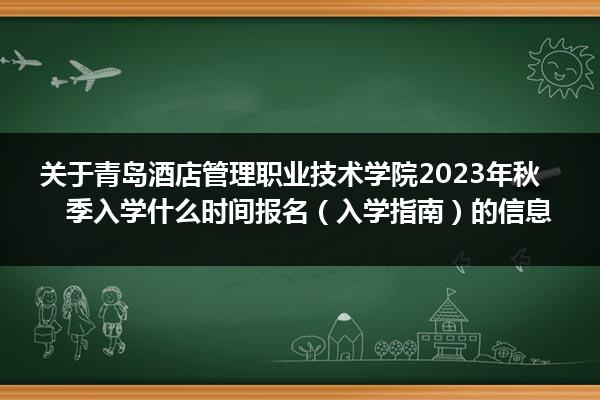 关于青岛酒店管理职业技术学院2023年秋季入学什么时间报名（入学指南）的信息